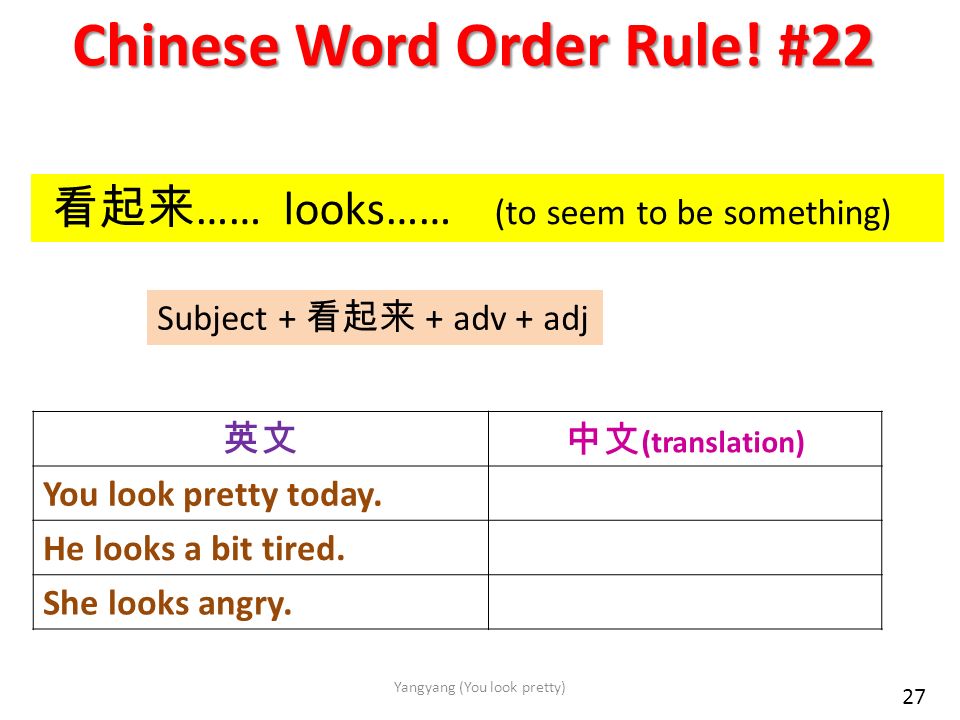 Chinese Word Order Rule! #22

看起来...... looks...... (to seem to be something)

Subject + 看起来 + adv + adj

| 英文 | 中文(translation) |
|---|---|
| You look pretty today. | |
| He looks a bit tired. | |
| She looks angry. | |

Yangyang (You look pretty)

27